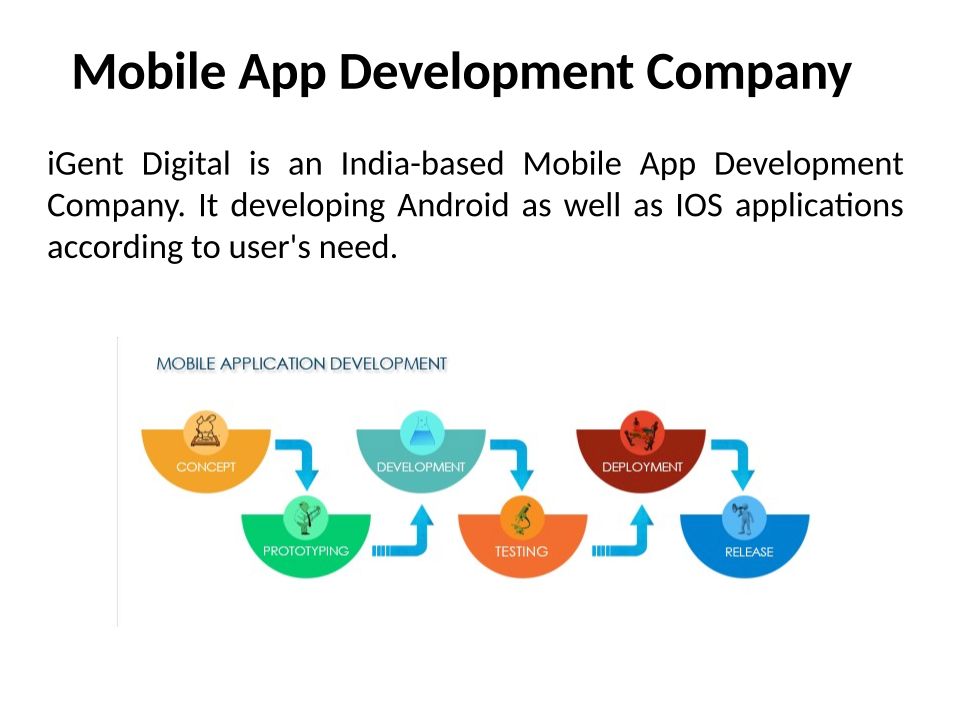 Mobile App Development Company

iGent Digital is an India-based Mobile App Development Company. It developing Android as well as IOS applications according to user's need.

MOBILE APPLICATION DEVELOPMENT

CONCEPT

PROTOTYPING

DEVELOPMENT

TESTING

DEPLOYMENT

RELEASE